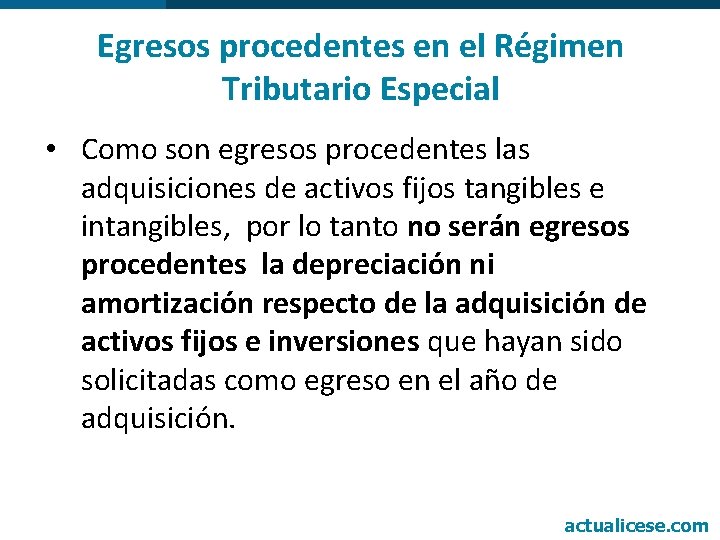 Egresos procedentes en el Régimen Tributario Especial

• Como son egresos procedentes las adquisiciones de activos fijos tangibles e intangibles, por lo tanto no serán egresos procedentes la depreciación ni amortización respecto de la adquisición de activos fijos e inversiones que hayan sido solicitadas como egreso en el año de adquisición.

actualicese.com